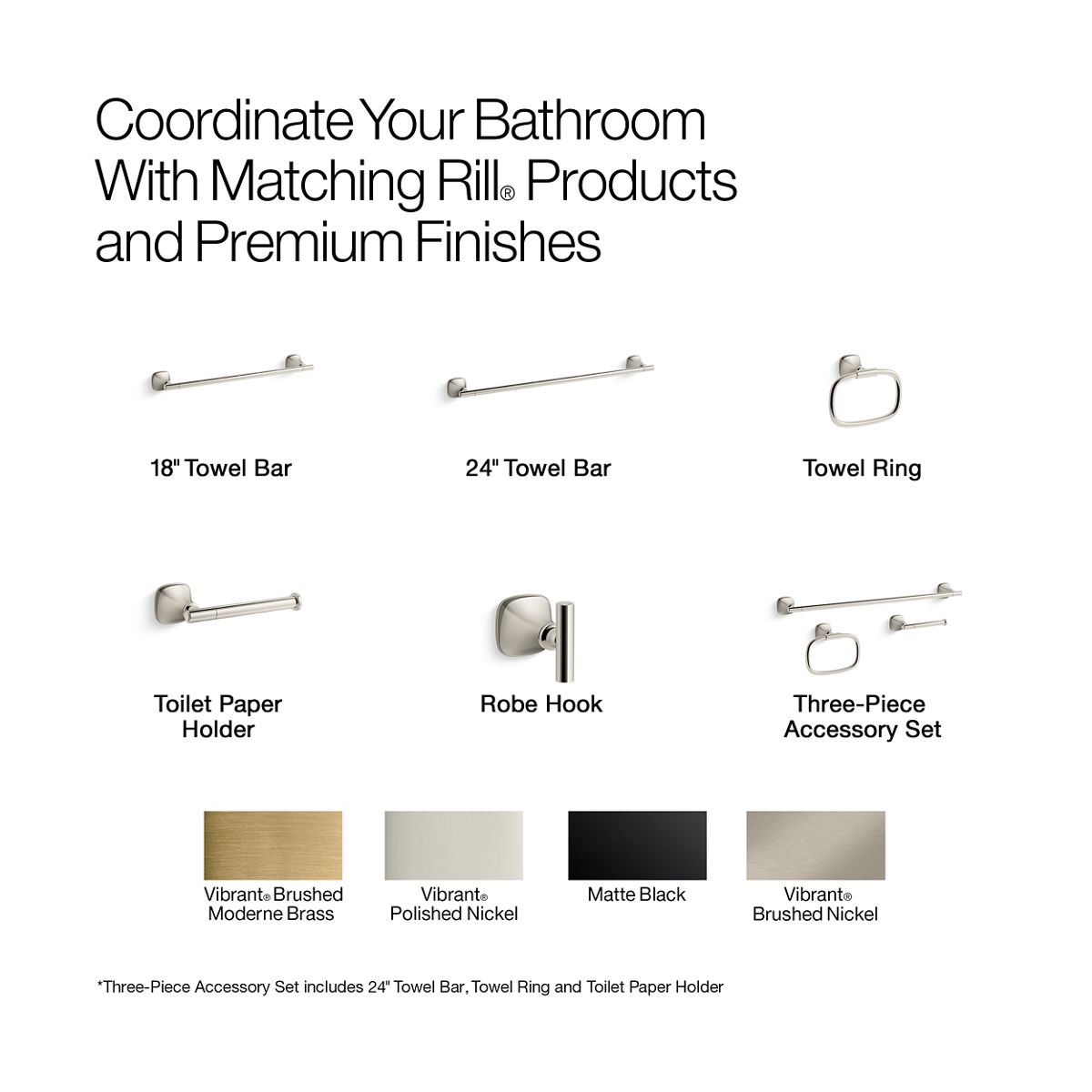 Coordinate Your Bathroom With Matching Rill® Products and Premium Finishes

18" Towel Bar

24" Towel Bar

Towel Ring

Toilet Paper Holder

Robe Hook

Three-Piece Accessory Set

Vibrant® Brushed Moderne Brass

Vibrant® Polished Nickel

Matte Black

Vibrant® Brushed Nickel

*Three-Piece Accessory Set includes 24" Towel Bar, Towel Ring and Toilet Paper Holder